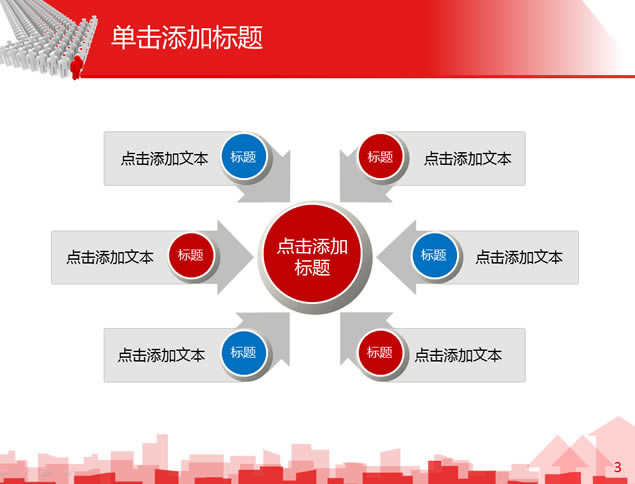 单击添加标题

点击添加文本 标题

标题 点击添加文本

点击添加文本 标题

点击添加标题

标题 点击添加文本

点击添加文本 标题

标题 点击添加文本

3